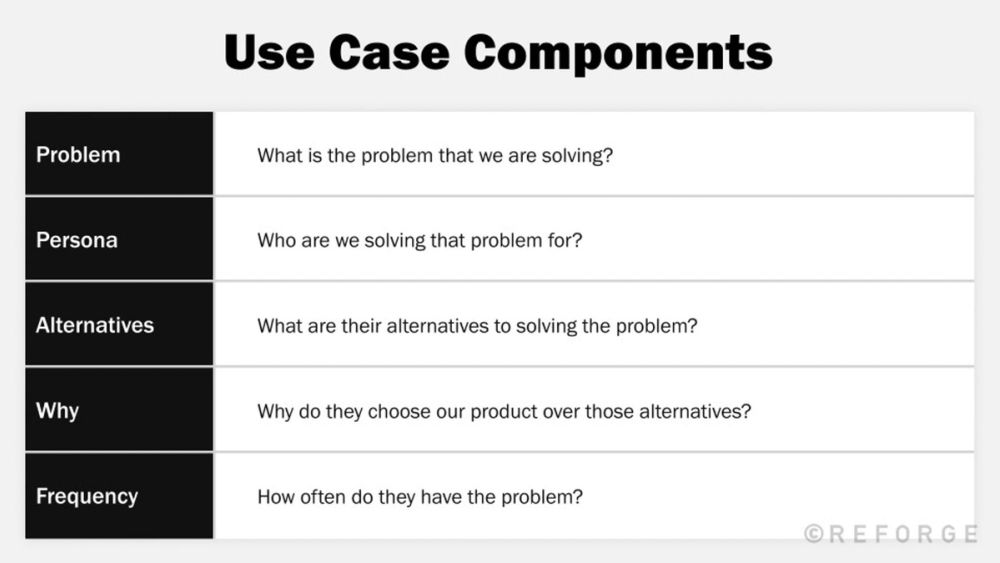 Use Case Components

| | |
|---|---|
| Problem | What is the problem that we are solving? |
| Persona | Who are we solving that problem for? |
| Alternatives | What are their alternatives to solving the problem? |
| Why | Why do they choose our product over those alternatives? |
| Frequency | How often do they have the problem? |

©REFORGE